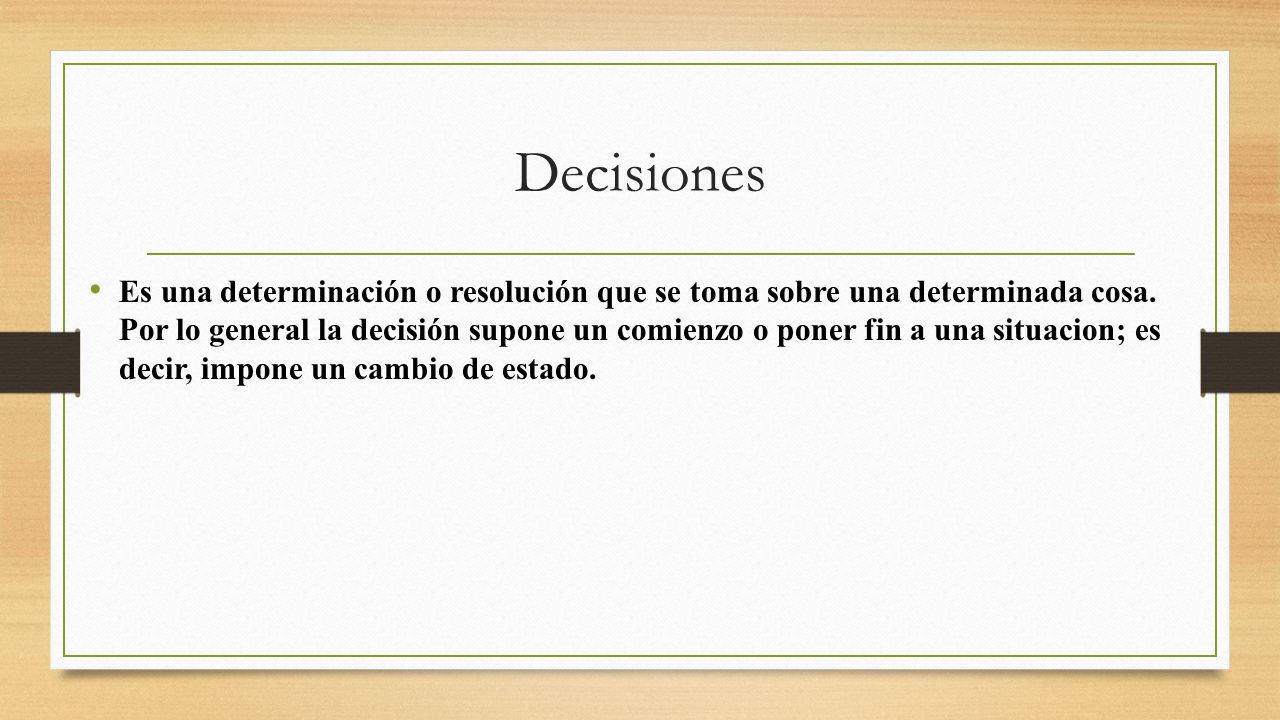 Decisiones

• Es una determinación o resolución que se toma sobre una determinada cosa. Por lo general la decisión supone un comienzo o poner fin a una situacion; es decir, impone un cambio de estado.